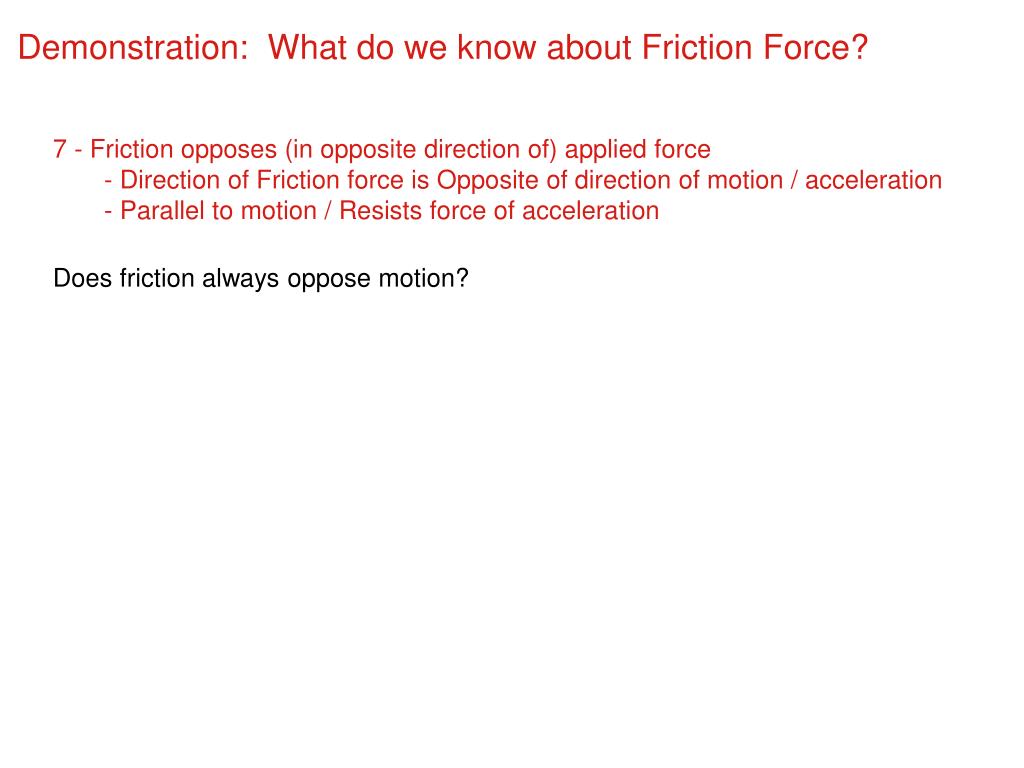 Demonstration:  What do we know about Friction Force?

7 - Friction opposes (in opposite direction of) applied force
- Direction of Friction force is Opposite of direction of motion / acceleration
- Parallel to motion / Resists force of acceleration

Does friction always oppose motion?